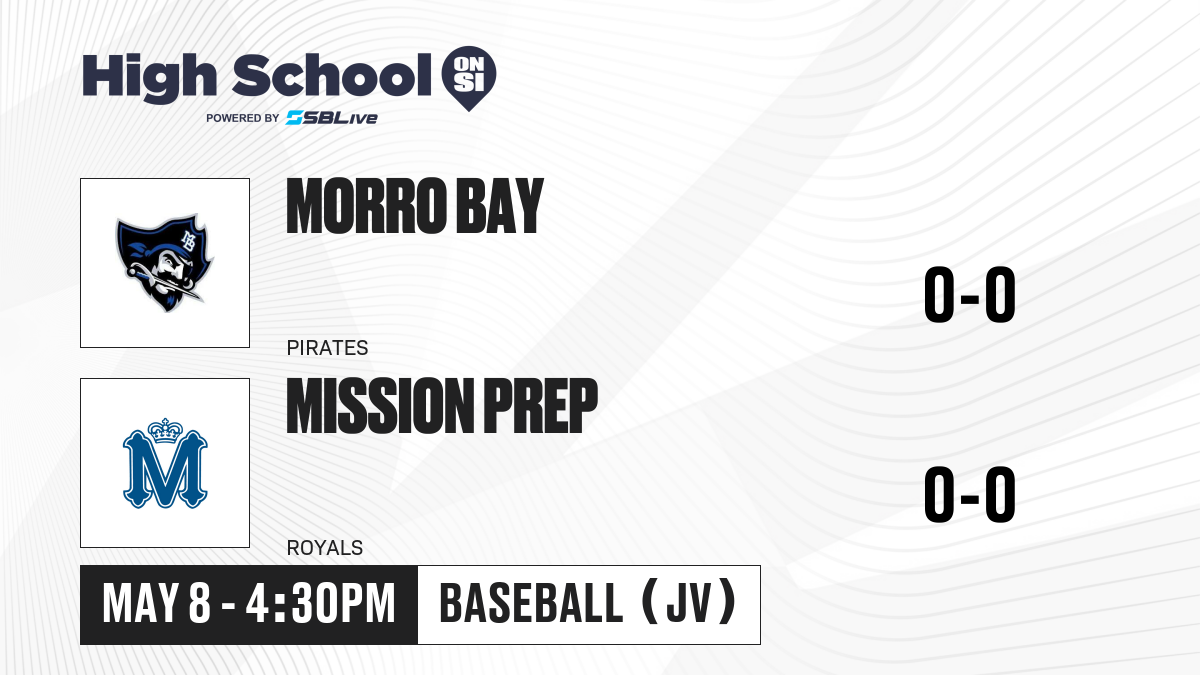 High School ON SI
POWERED BY SBLive

MORRO BAY
PIRATES
0-0

MISSION PREP
ROYALS
0-0

MAY 8 - 4:30PM
BASEBALL (JV)